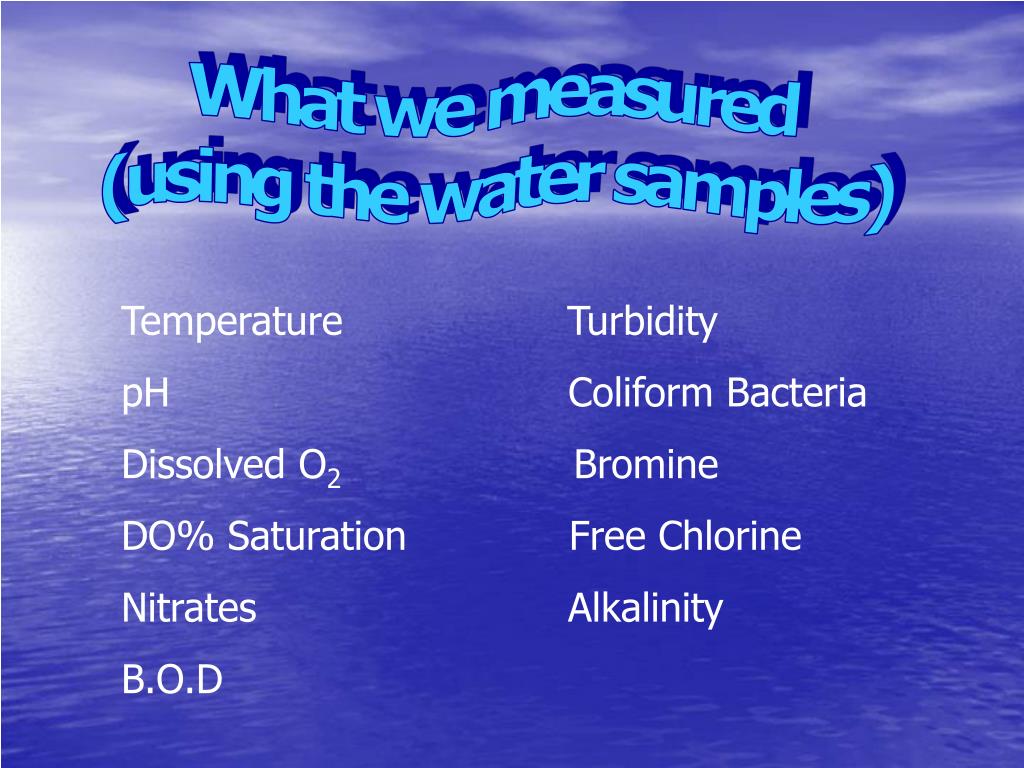 What we measured
(using the water samples)

Temperature

pH

Dissolved $O_2$

DO% Saturation

Nitrates

B.O.D

Turbidity

Coliform Bacteria

Bromine

Free Chlorine

Alkalinity